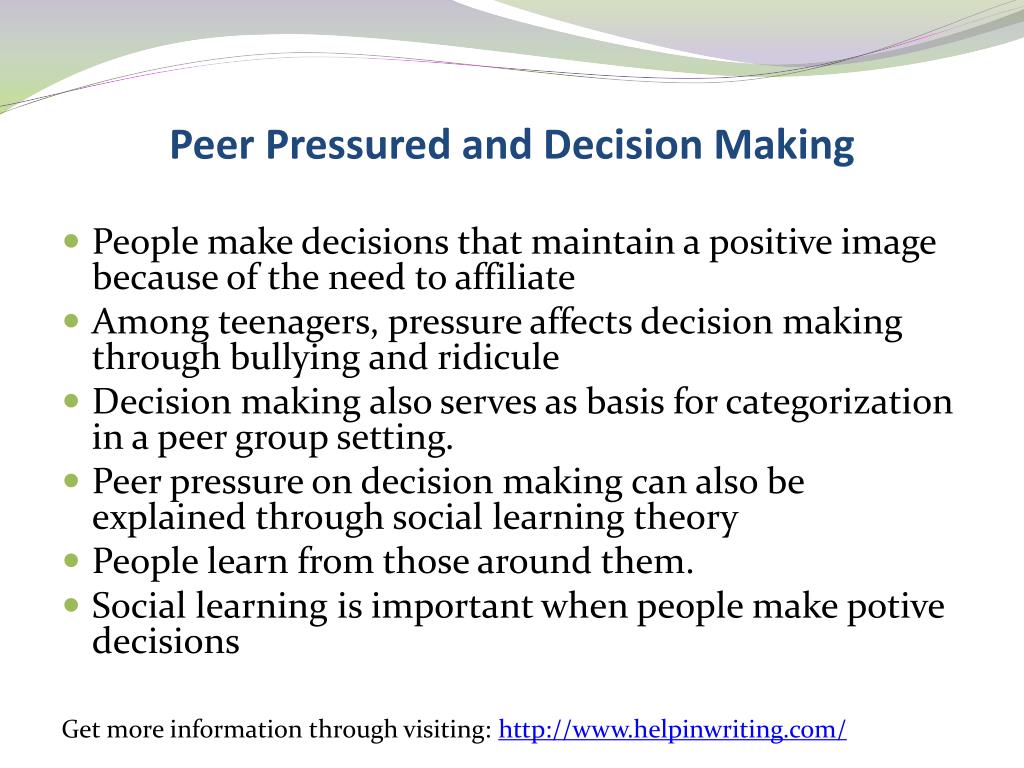 Peer Pressured and Decision Making

- People make decisions that maintain a positive image because of the need to affiliate
- Among teenagers, pressure affects decision making through bullying and ridicule
- Decision making also serves as basis for categorization in a peer group setting.
- Peer pressure on decision making can also be explained through social learning theory
- People learn from those around them.
- Social learning is important when people make potive decisions

Get more information through visiting: http://www.helpinwriting.com/